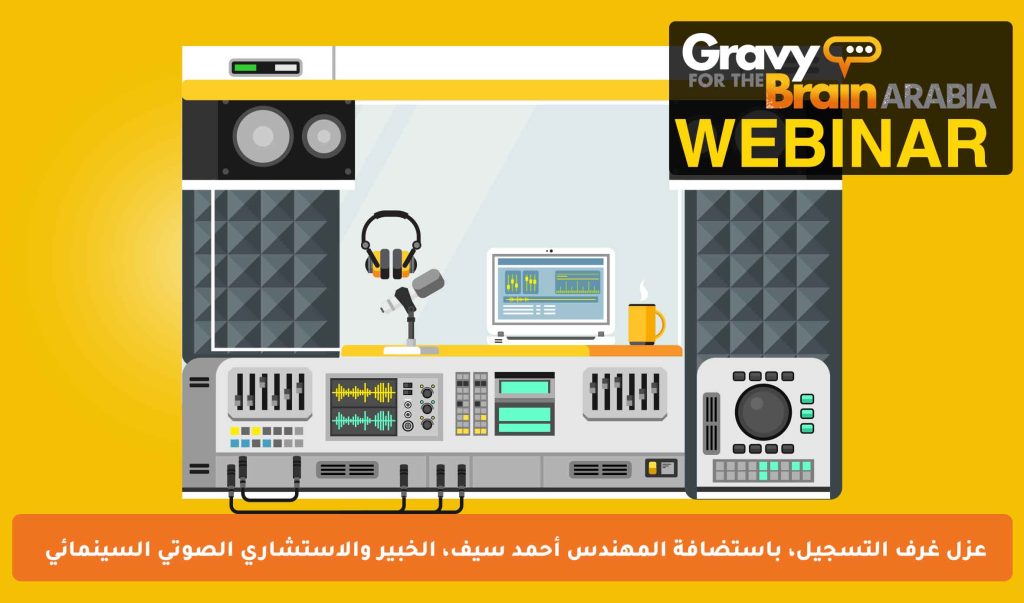 Gravy FOR THE Brain ARABIA
WEBINAR

عزل غرف التسجيل، باستضافة المهندس أحمد سيف، الخبير والاستشاري الصوتي السينمائي